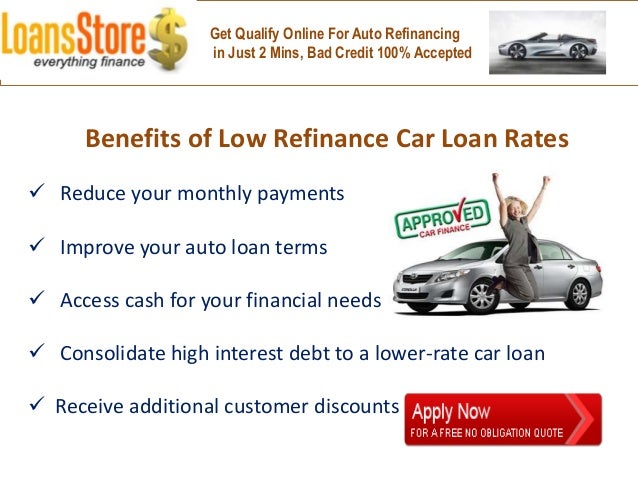 LoansStore $
everything finance

Get Qualify Online For Auto Refinancing in Just 2 Mins, Bad Credit 100% Accepted

Benefits of Low Refinance Car Loan Rates

✓ Reduce your monthly payments

✓ Improve your auto loan terms

✓ Access cash for your financial needs

✓ Consolidate high interest debt to a lower-rate car loan

✓ Receive additional customer discounts

APPROVED
CAR FINANCE

COROLLA

Apply Now
FOR A FREE NO OBLIGATION QUOTE